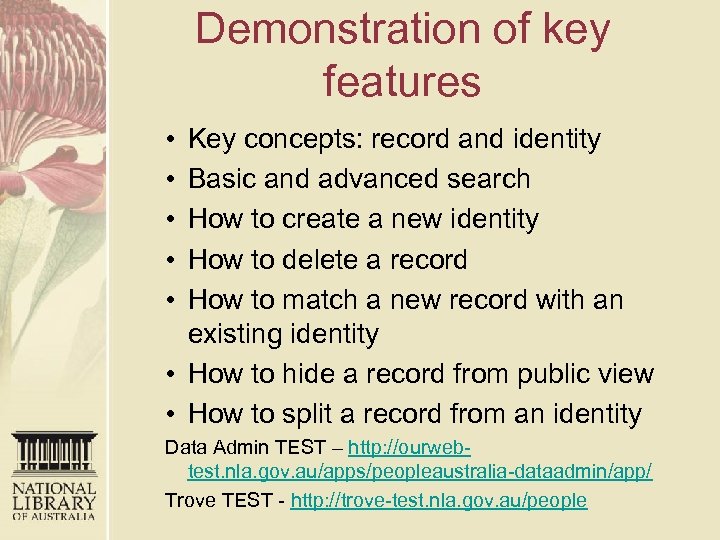 Demonstration of key features

• Key concepts: record and identity
• Basic and advanced search
• How to create a new identity
• How to delete a record
• How to match a new record with an existing identity
• How to hide a record from public view
• How to split a record from an identity

Data Admin TEST – http://ourweb-test.nla.gov.au/apps/peopleaustralia-dataadmin/app/
Trove TEST - http://trove-test.nla.gov.au/people

NATIONAL LIBRARY OF AUSTRALIA